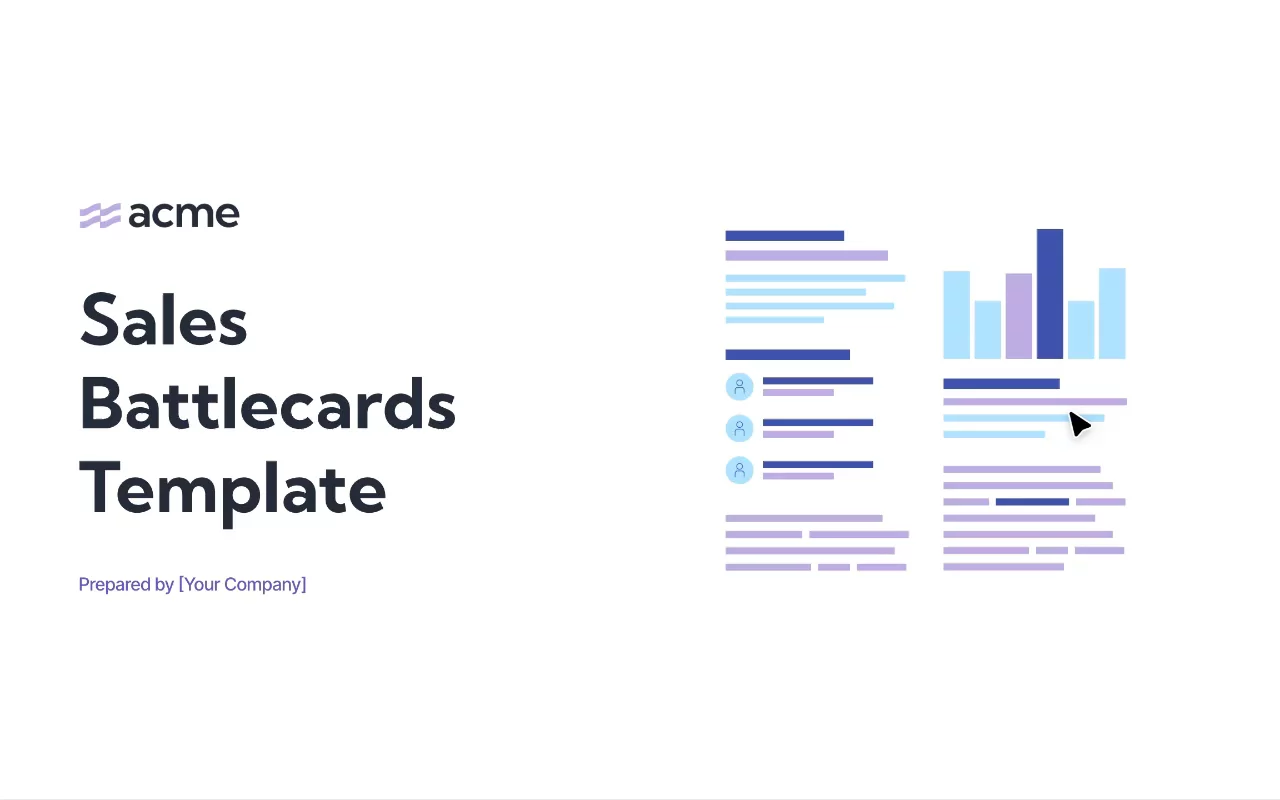 acme

Sales Battlecards Template

Prepared by [Your Company]